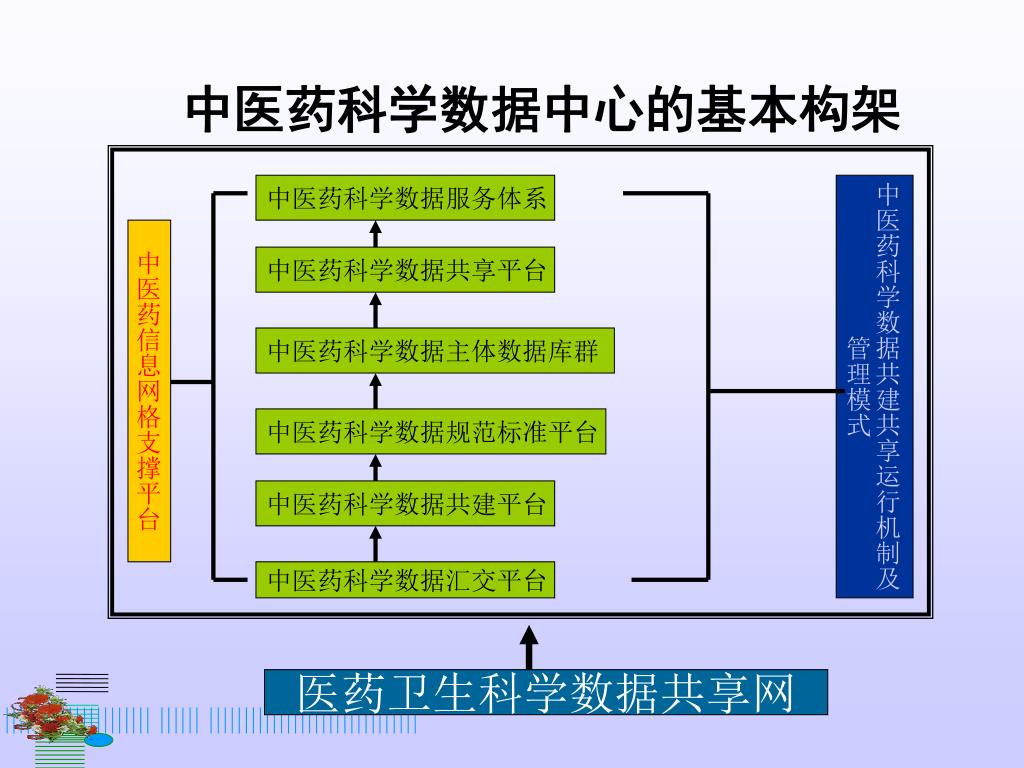 中医药科学数据中心的基本构架

中医药信息网格支撑平台

中医药科学数据服务体系

中医药科学数据共享平台

中医药科学数据主体数据库群

中医药科学数据规范标准平台

中医药科学数据共建平台

中医药科学数据汇交平台

中医药科学数据共建共享运行机制及管理模式

医药卫生科学数据共享网